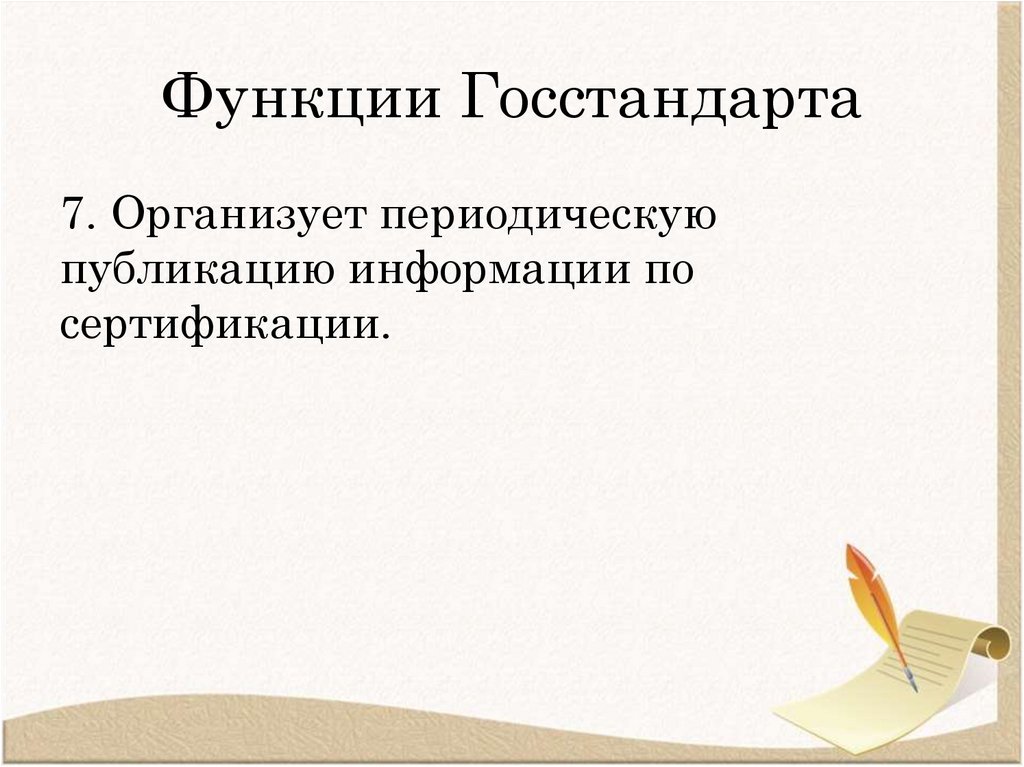 Функции Госстандарта

7. Организует периодическую публикацию информации по сертификации.